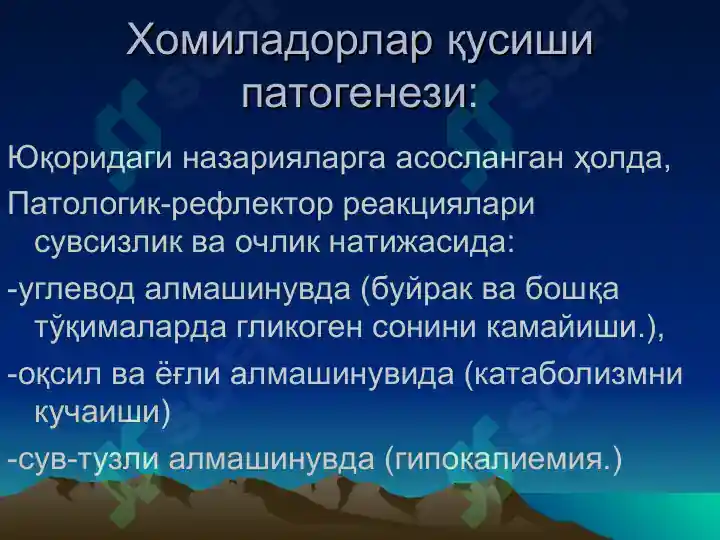 Хомиладорлар қусиши патогенези:

Юқоридаги назарияларга асосланган ҳолда,

Патологик-рефлектор реакциялари сувсизлик ва очлик натижасида:

-углевод алмашинувда (буйрак ва бошқа тўқималарда гликоген сонини камайиши.),

-оқсил ва ёғли алмашинувида (катаболизмни кучаиши)

-сув-тузли алмашинувда (гипокалиемия.)